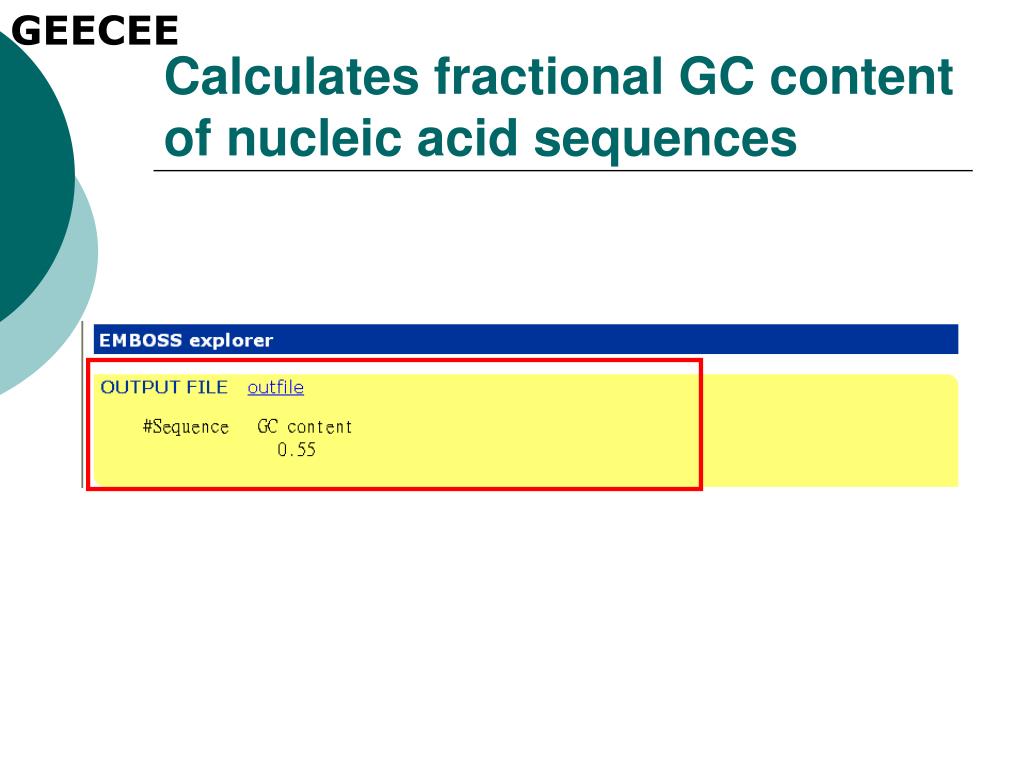 GEECEE

Calculates fractional GC content of nucleic acid sequences

EMBOSS explorer

OUTPUT FILE outfile

#Sequence GC content
0.55